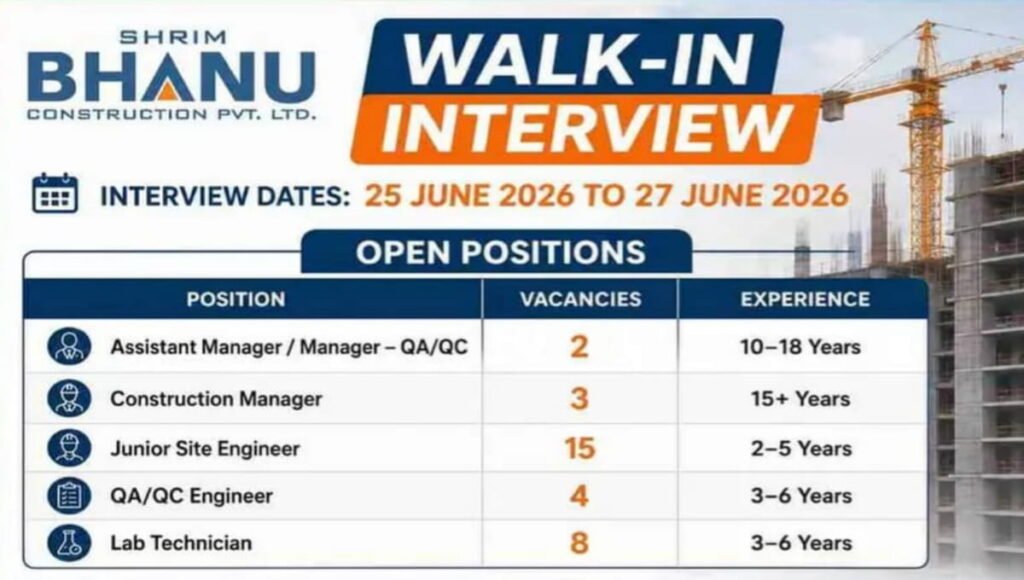 SHRIM
BHANU
CONSTRUCTION PVT. LTD.

WALK-IN
INTERVIEW

INTERVIEW DATES: 25 JUNE 2026 TO 27 JUNE 2026

OPEN POSITIONS

| POSITION | VACANCIES | EXPERIENCE |
|---|---|---|
| Assistant Manager / Manager – QA/QC | 2 | 10–18 Years |
| Construction Manager | 3 | 15+ Years |
| Junior Site Engineer | 15 | 2–5 Years |
| QA/QC Engineer | 4 | 3–6 Years |
| Lab Technician | 8 | 3–6 Years |